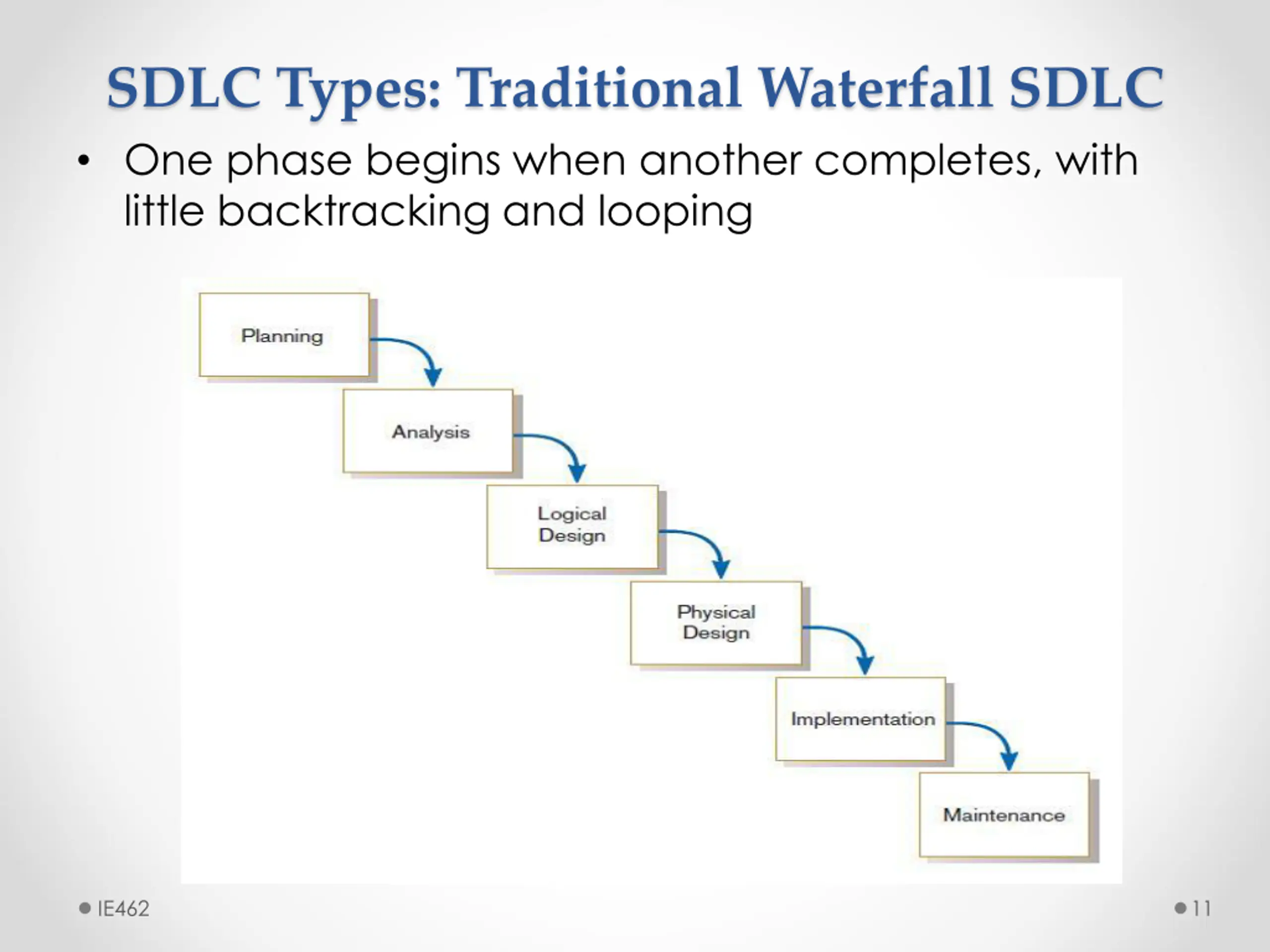 SDLC Types: Traditional Waterfall SDLC

• One phase begins when another completes, with little backtracking and looping

Planning

Analysis

Logical Design

Physical Design

Implementation

Maintenance

IE462

11